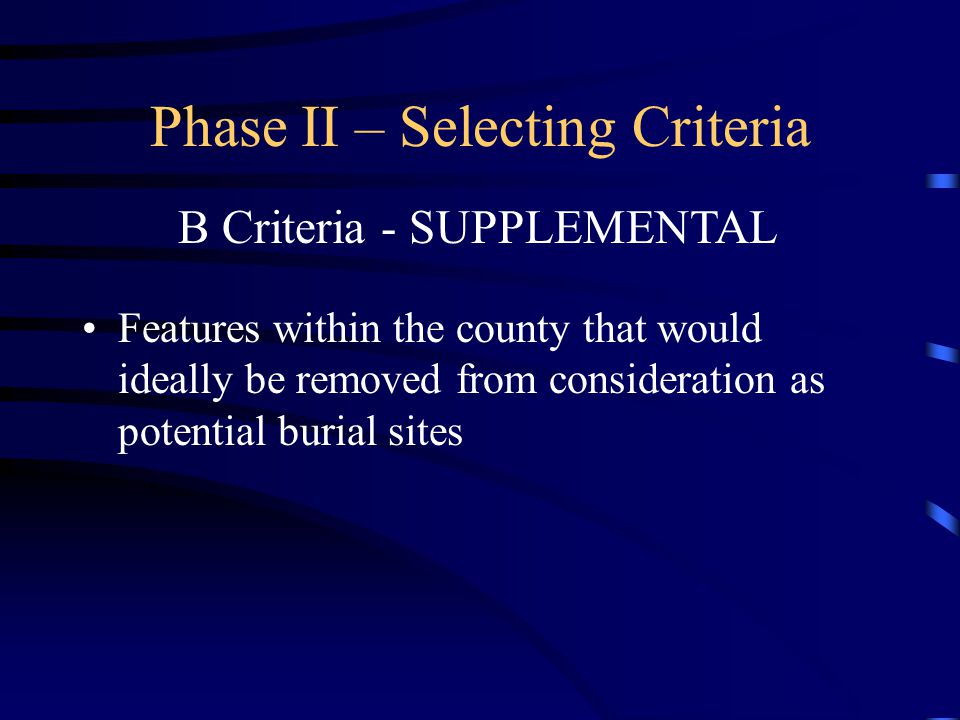 Phase II – Selecting Criteria

B Criteria - SUPPLEMENTAL

• Features within the county that would ideally be removed from consideration as potential burial sites